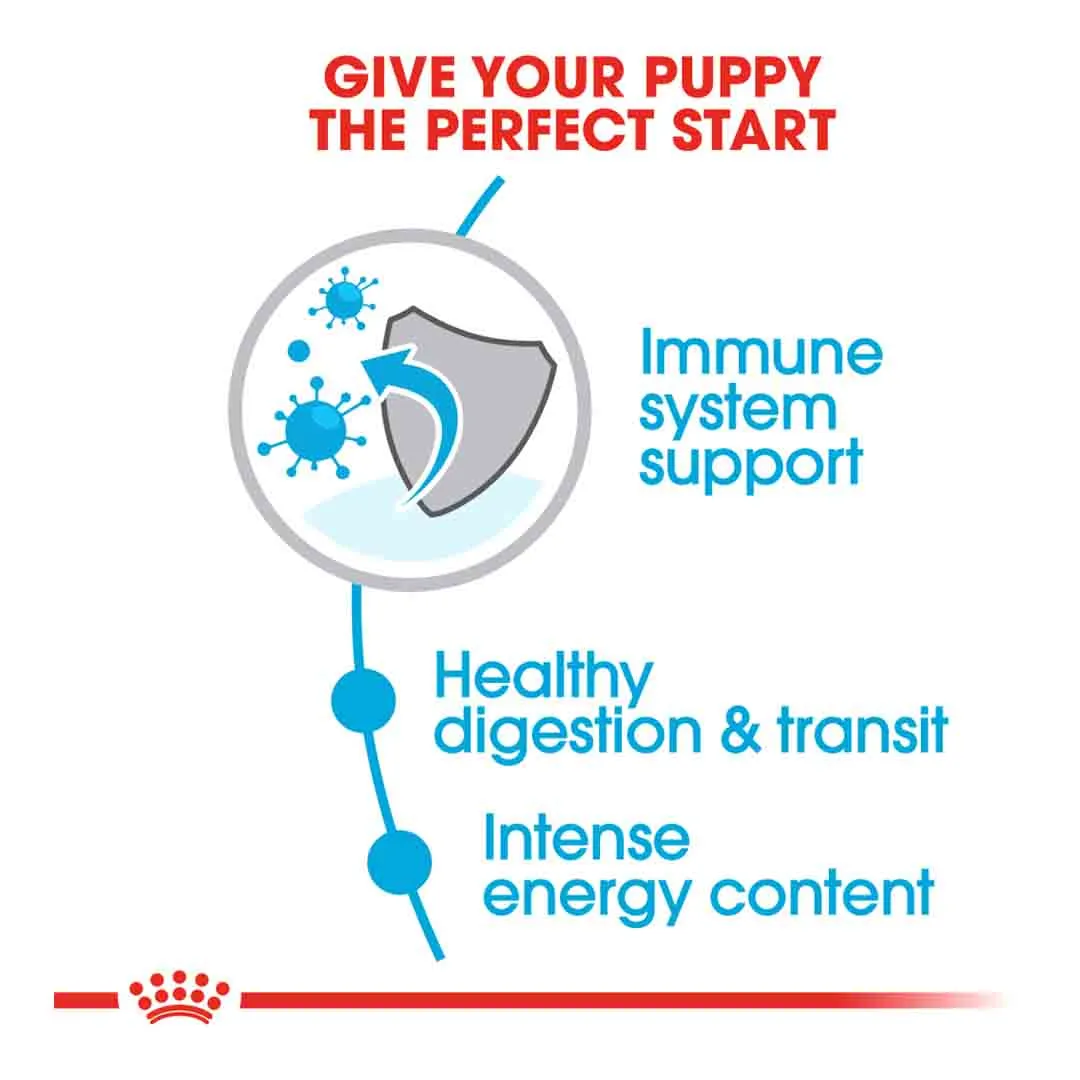 GIVE YOUR PUPPY THE PERFECT START

Immune system support

Healthy digestion & transit

Intense energy content